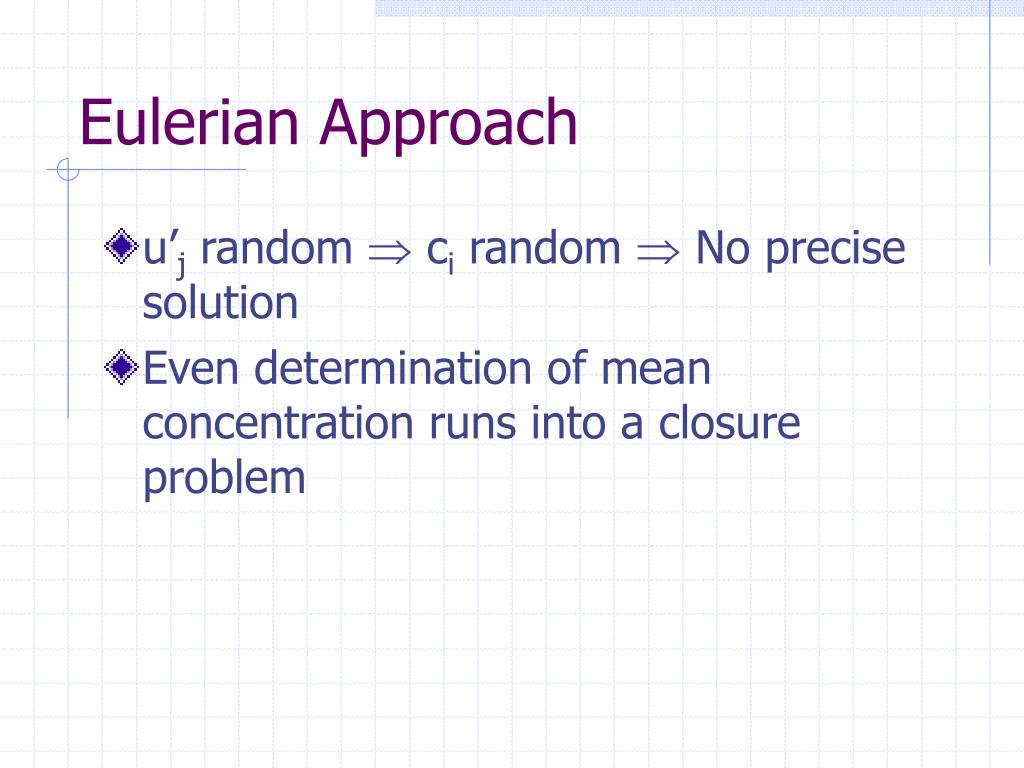 Eulerian Approach

$u'_j$ random $\Rightarrow$ $c_i$ random $\Rightarrow$ No precise solution

Even determination of mean concentration runs into a closure problem